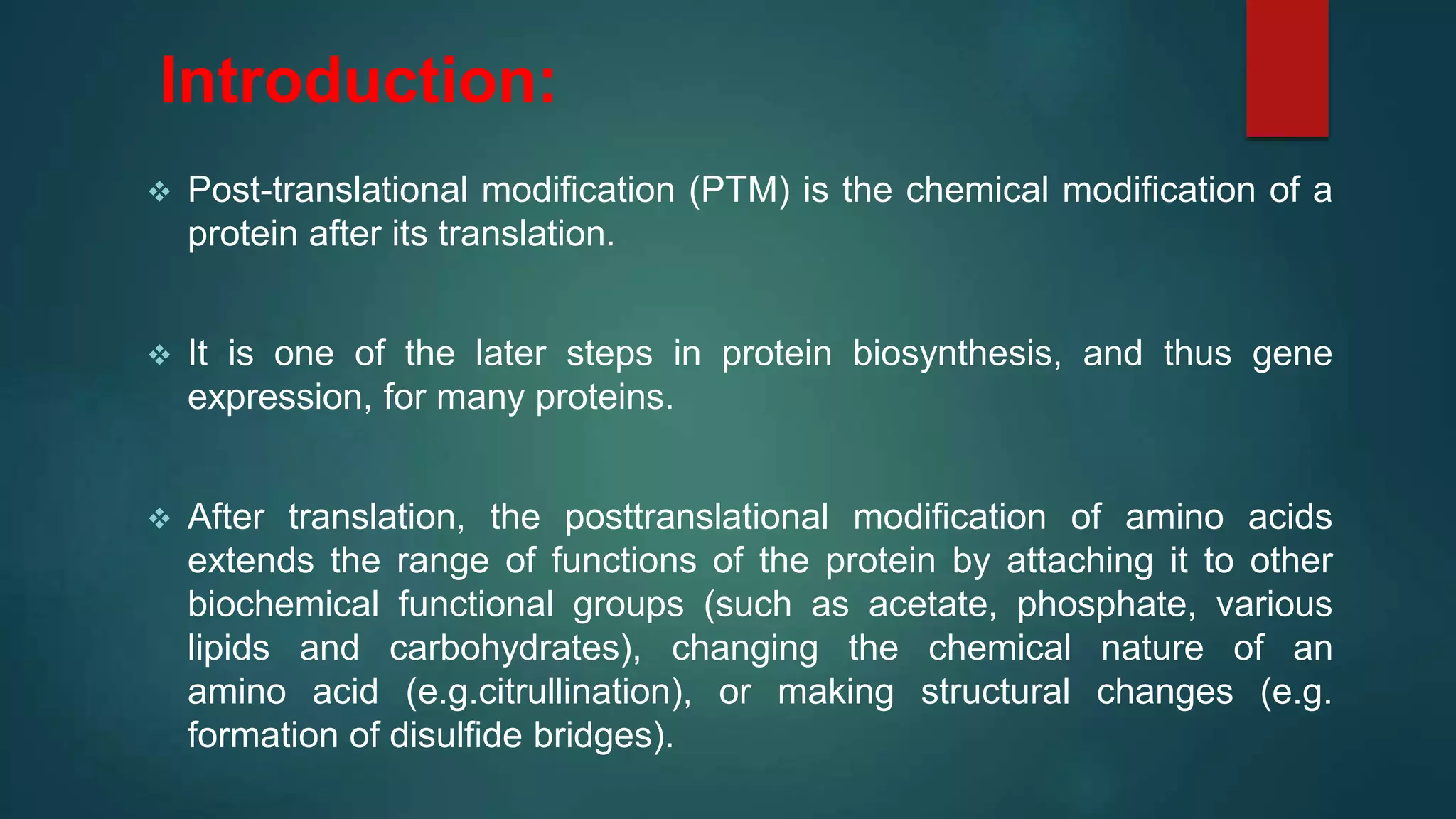 Introduction:

❖ Post-translational modification (PTM) is the chemical modification of a protein after its translation.

❖ It is one of the later steps in protein biosynthesis, and thus gene expression, for many proteins.

❖ After translation, the posttranslational modification of amino acids extends the range of functions of the protein by attaching it to other biochemical functional groups (such as acetate, phosphate, various lipids and carbohydrates), changing the chemical nature of an amino acid (e.g.citrullination), or making structural changes (e.g. formation of disulfide bridges).